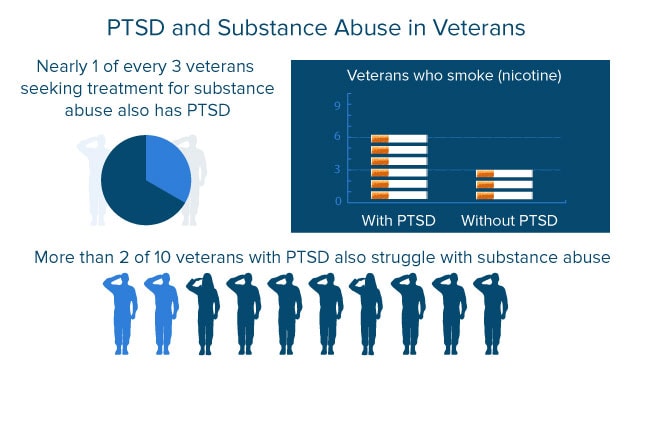 PTSD and Substance Abuse in Veterans

Nearly 1 of every 3 veterans seeking treatment for substance abuse also has PTSD

Veterans who smoke (nicotine)

9
6
3
0

With PTSD
Without PTSD

More than 2 of 10 veterans with PTSD also struggle with substance abuse